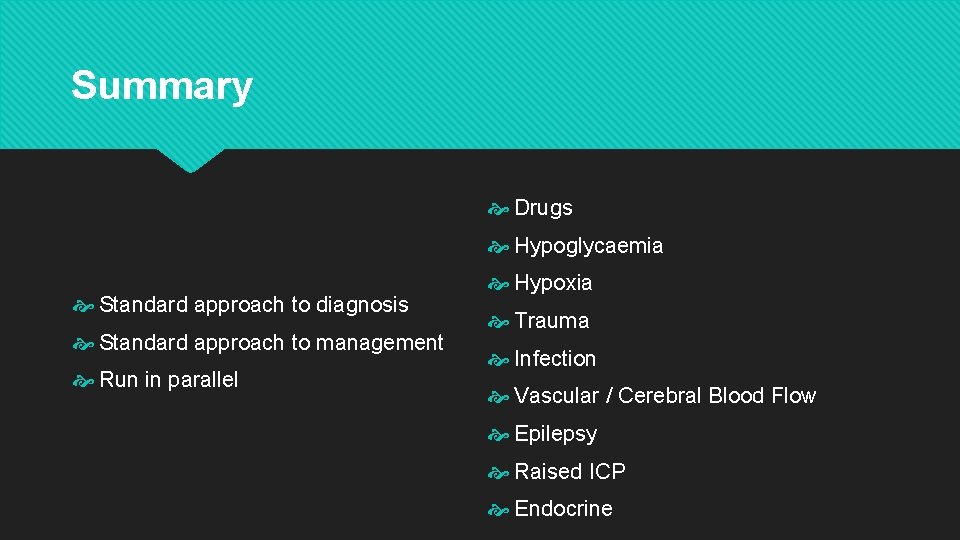 Summary

Standard approach to diagnosis

Standard approach to management

Run in parallel

Drugs

Hypoglycaemia

Hypoxia

Trauma

Infection

Vascular / Cerebral Blood Flow

Epilepsy

Raised ICP

Endocrine